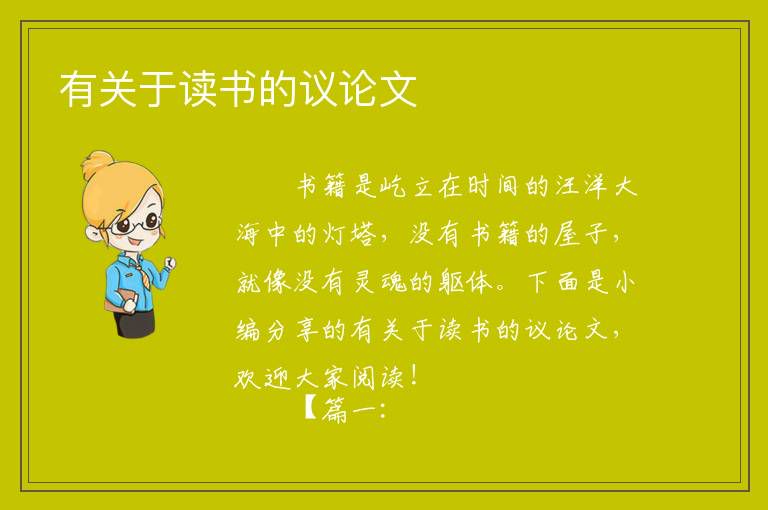 有关于读书的议论文

书籍是屹立在时间的汪洋大海中的灯塔，没有书籍的屋子，就像没有灵魂的躯体。下面是小编分享的有关于读书的议论文，欢迎大家阅读！

【篇一：